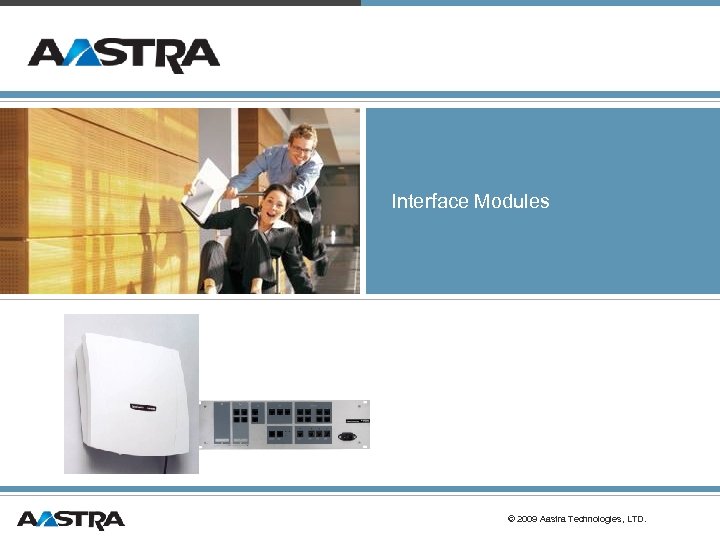 AASTRA

Interface Modules

AASTRA

© 2009 Aastra Technologies, LTD.